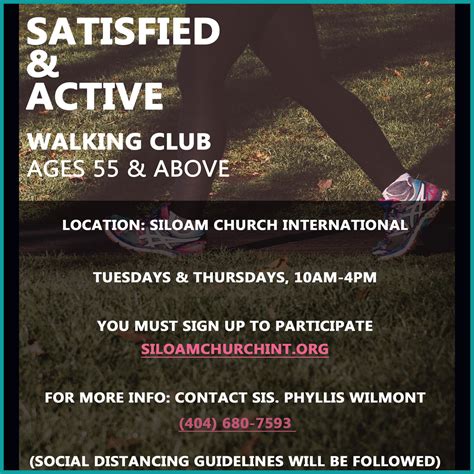 SATISFIED
&
ACTIVE

WALKING CLUB
AGES 55 & ABOVE

LOCATION: SILOAM CHURCH INTERNATIONAL

TUESDAYS & THURSDAYS, 10AM-4PM

YOU MUST SIGN UP TO PARTICIPATE
SILOAMCHURCHINT.ORG

FOR MORE INFO: CONTACT SIS. PHYLLIS WILMONT
(404) 680-7593

(SOCIAL DISTANCING GUIDELINES WILL BE FOLLOWED)